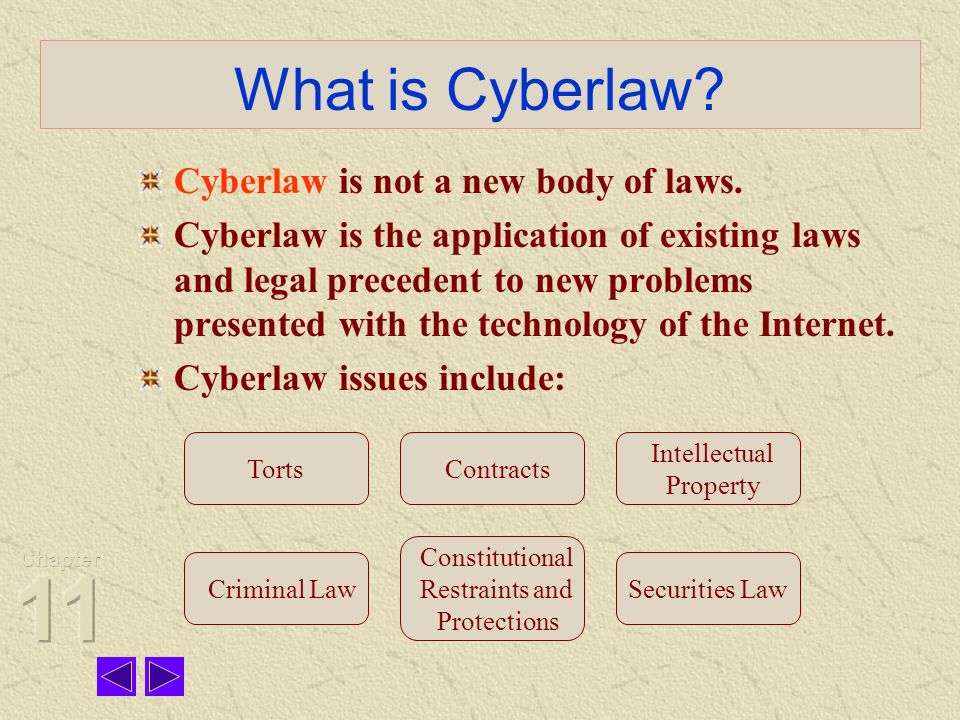 What is Cyberlaw?

Cyberlaw is not a new body of laws.

Cyberlaw is the application of existing laws and legal precedent to new problems presented with the technology of the Internet.

Cyberlaw issues include:

Torts

Contracts

Intellectual Property

Criminal Law

Constitutional Restraints and Protections

Securities Law

Chapter 11